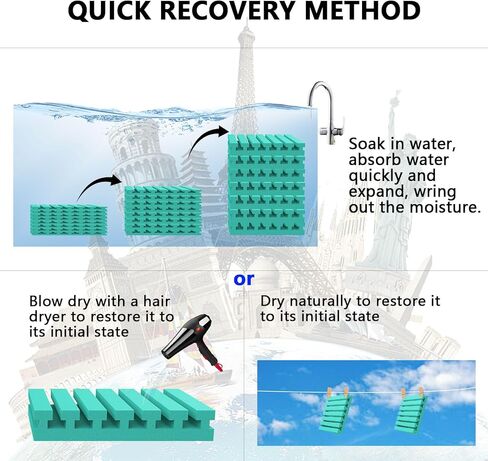 QUICK RECOVERY METHOD

Soak in water, absorb water quickly and expand, wring out the moisture.

or

Blow dry with a hair dryer to restore it to its initial state

Dry naturally to restore it to its initial state